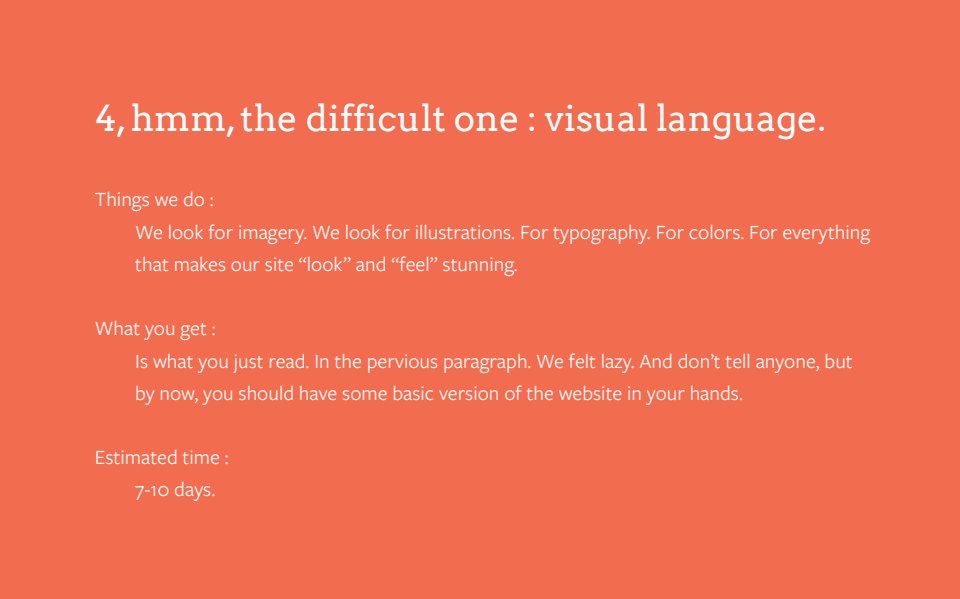 4, hmm, the difficult one : visual language.

Things we do :

We look for imagery. We look for illustrations. For typography. For colors. For everything that makes our site “look” and “feel” stunning.

What you get :

Is what you just read. In the pervious paragraph. We felt lazy. And don’t tell anyone, but by now, you should have some basic version of the website in your hands.

Estimated time :

7-10 days.